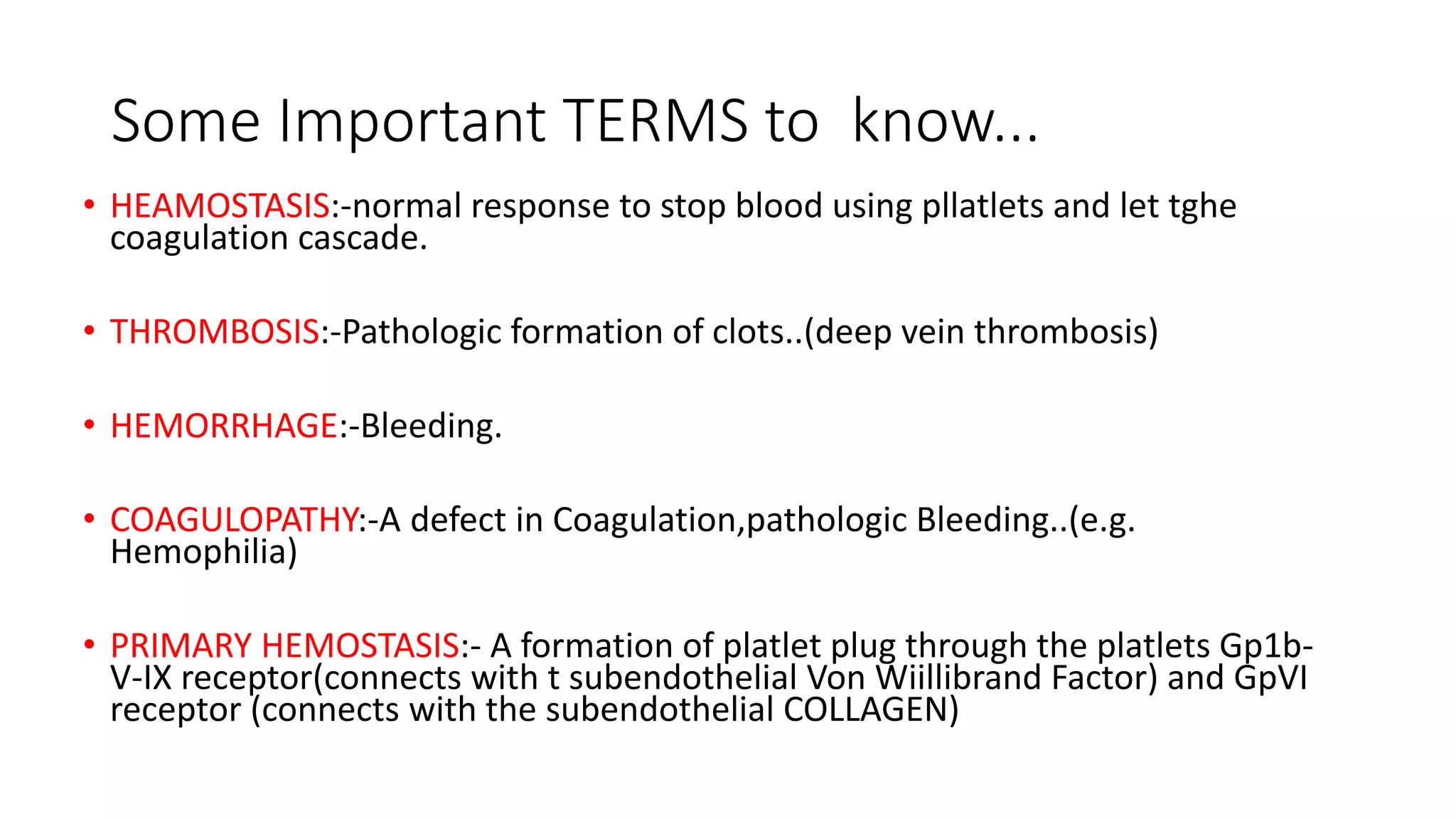 Some Important TERMS to know...

• HEAMOSTASIS:-normal response to stop blood using pllatlets and let tghe coagulation cascade.

• THROMBOSIS:-Pathologic formation of clots..(deep vein thrombosis)

• HEMORRHAGE:-Bleeding.

• COAGULOPATHY:-A defect in Coagulation,pathologic Bleeding..(e.g. Hemophilia)

• PRIMARY HEMOSTASIS:- A formation of platlet plug through the platlets Gp1b-V-IX receptor(connects with t subendothelial Von Wiillibrand Factor) and GpVI receptor (connects with the subendothelial COLLAGEN)